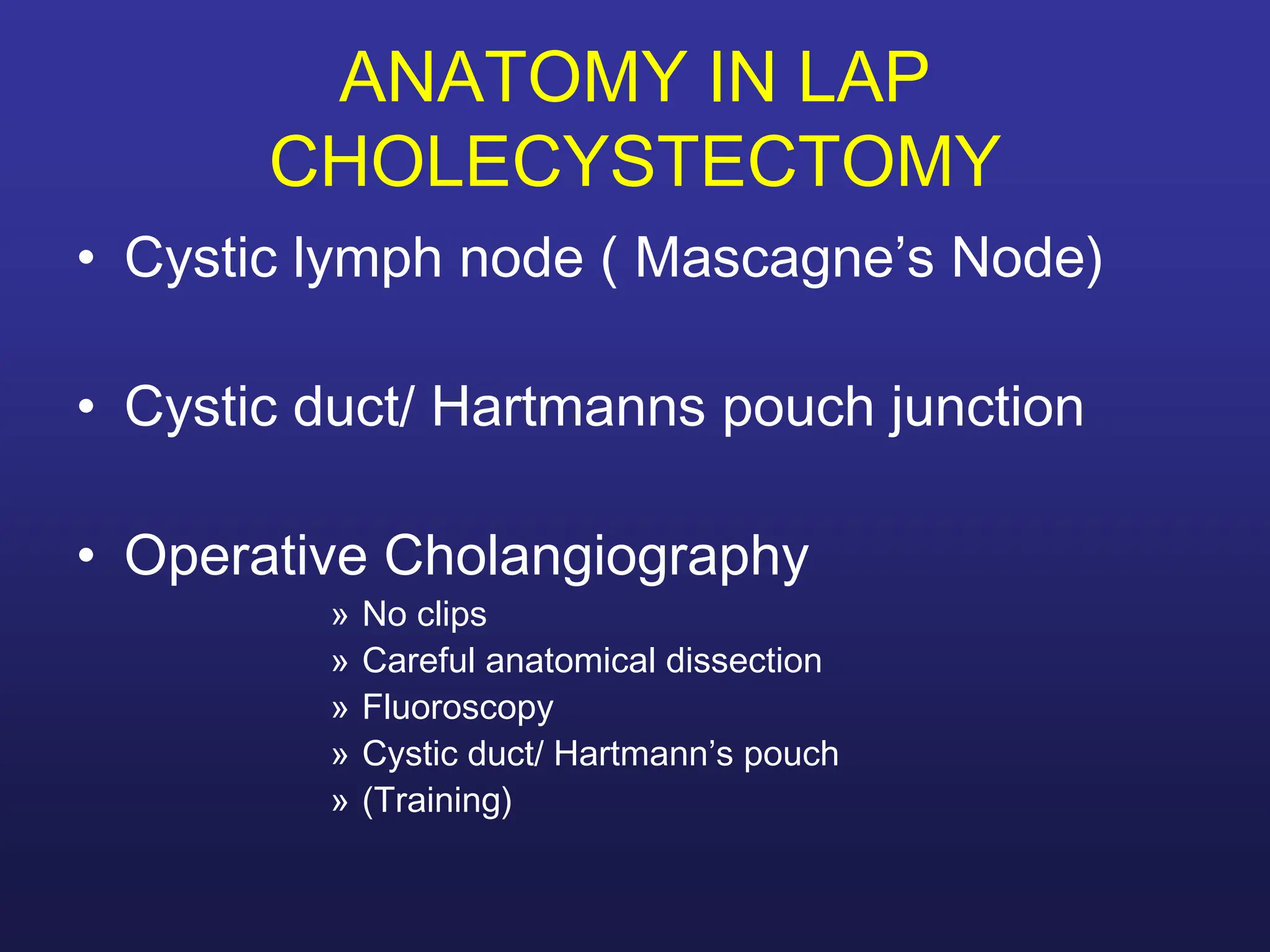 ANATOMY IN LAP CHOLECYSTECTOMY

• Cystic lymph node ( Mascagne’s Node)

• Cystic duct/ Hartmanns pouch junction

• Operative Cholangiography
» No clips
» Careful anatomical dissection
» Fluoroscopy
» Cystic duct/ Hartmann’s pouch
» (Training)